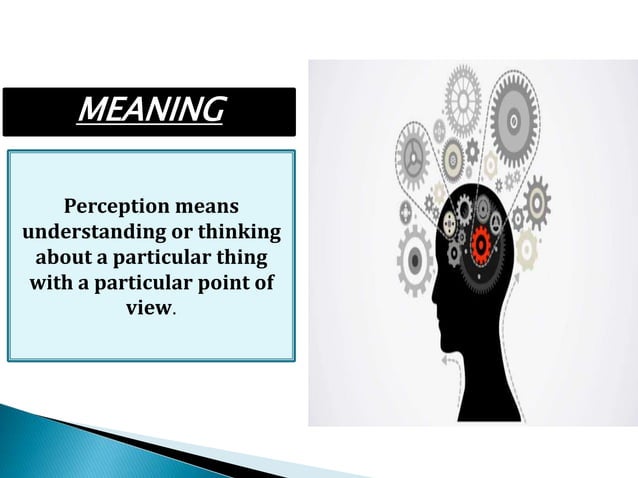 MEANING

Perception means understanding or thinking about a particular thing with a particular point of view.